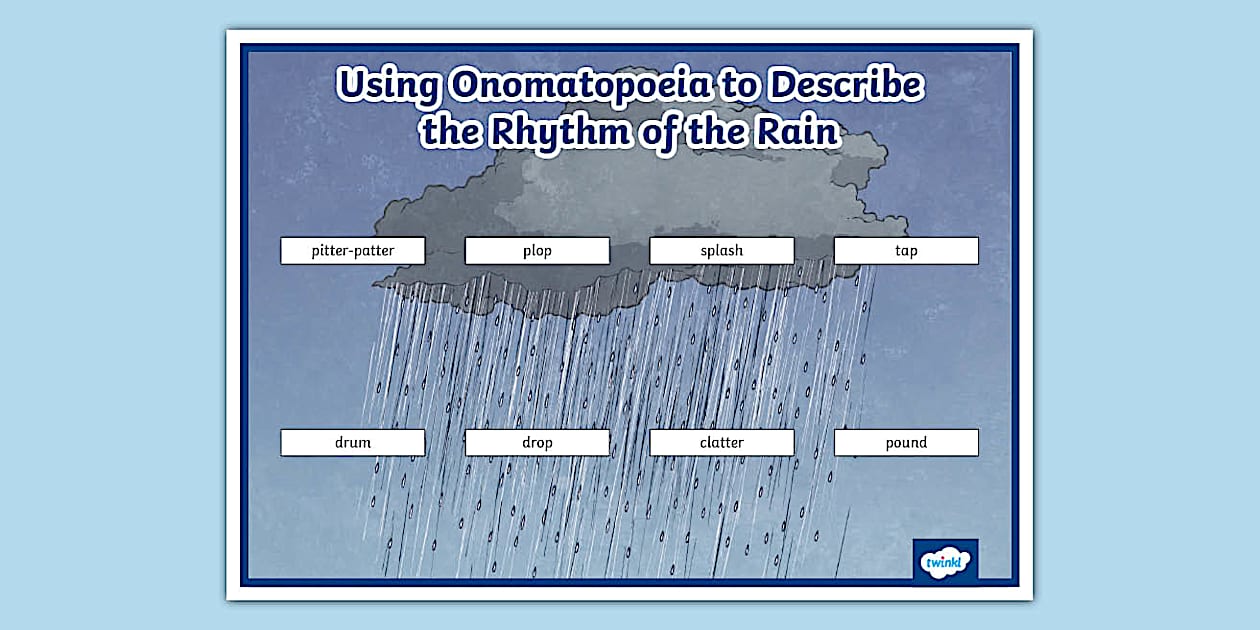 Using Onomatopoeia to Describe the Rhythm of the Rain

pitter-patter
plop
splash
tap

drum
drop
clatter
pound

twinkl